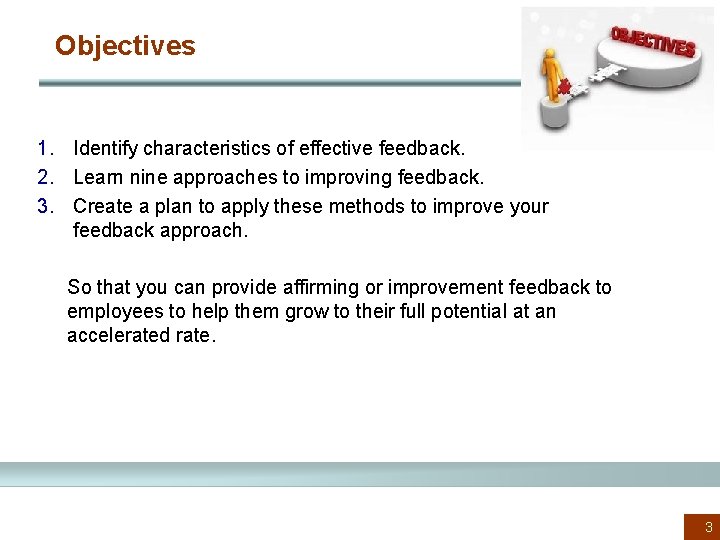 Objectives

OBJECTIVES

1. Identify characteristics of effective feedback.
2. Learn nine approaches to improving feedback.
3. Create a plan to apply these methods to improve your feedback approach.

So that you can provide affirming or improvement feedback to employees to help them grow to their full potential at an accelerated rate.

3